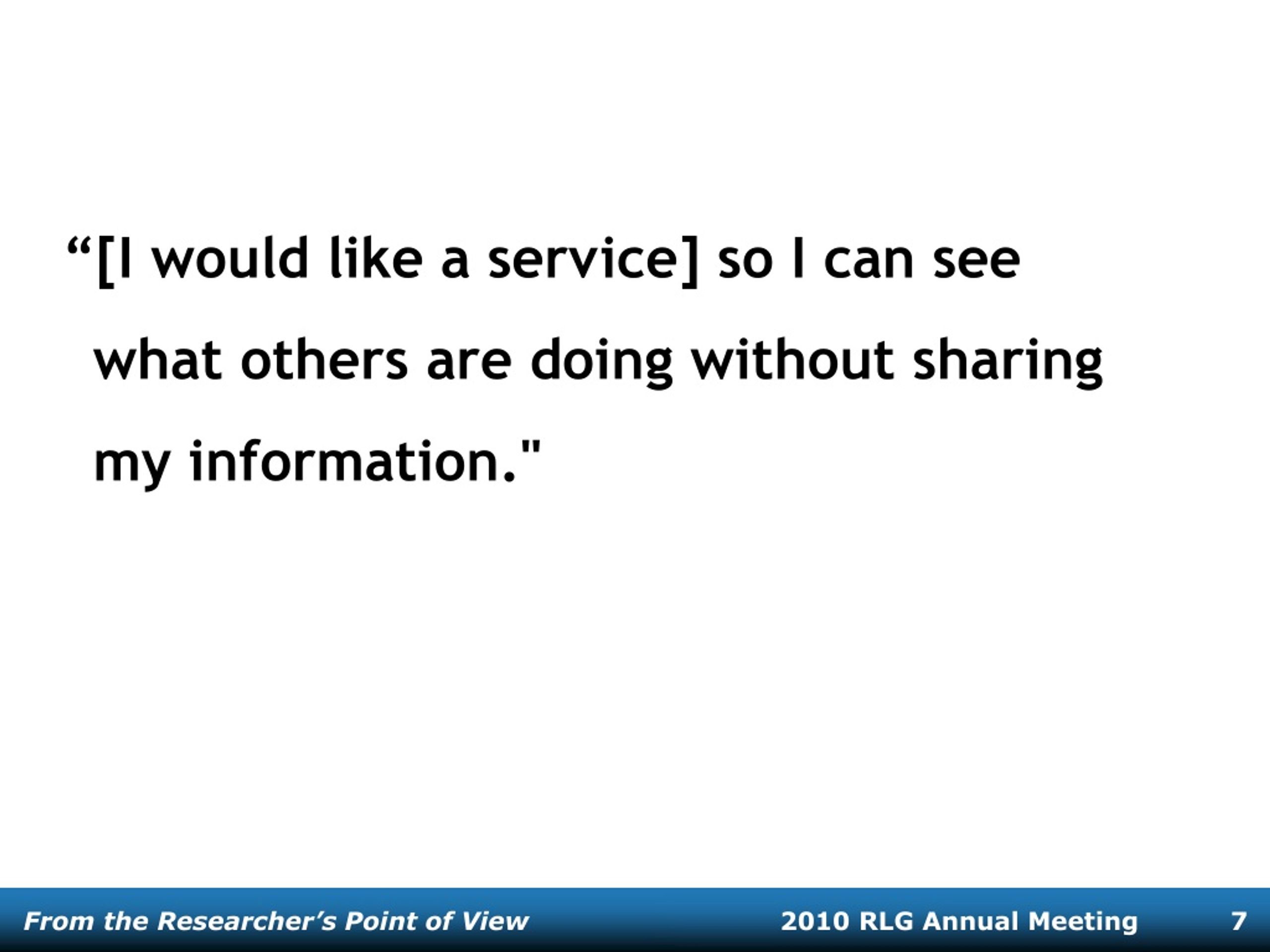 “[I would like a service] so I can see what others are doing without sharing my information."

From the Researcher’s Point of View 2010 RLG Annual Meeting 7